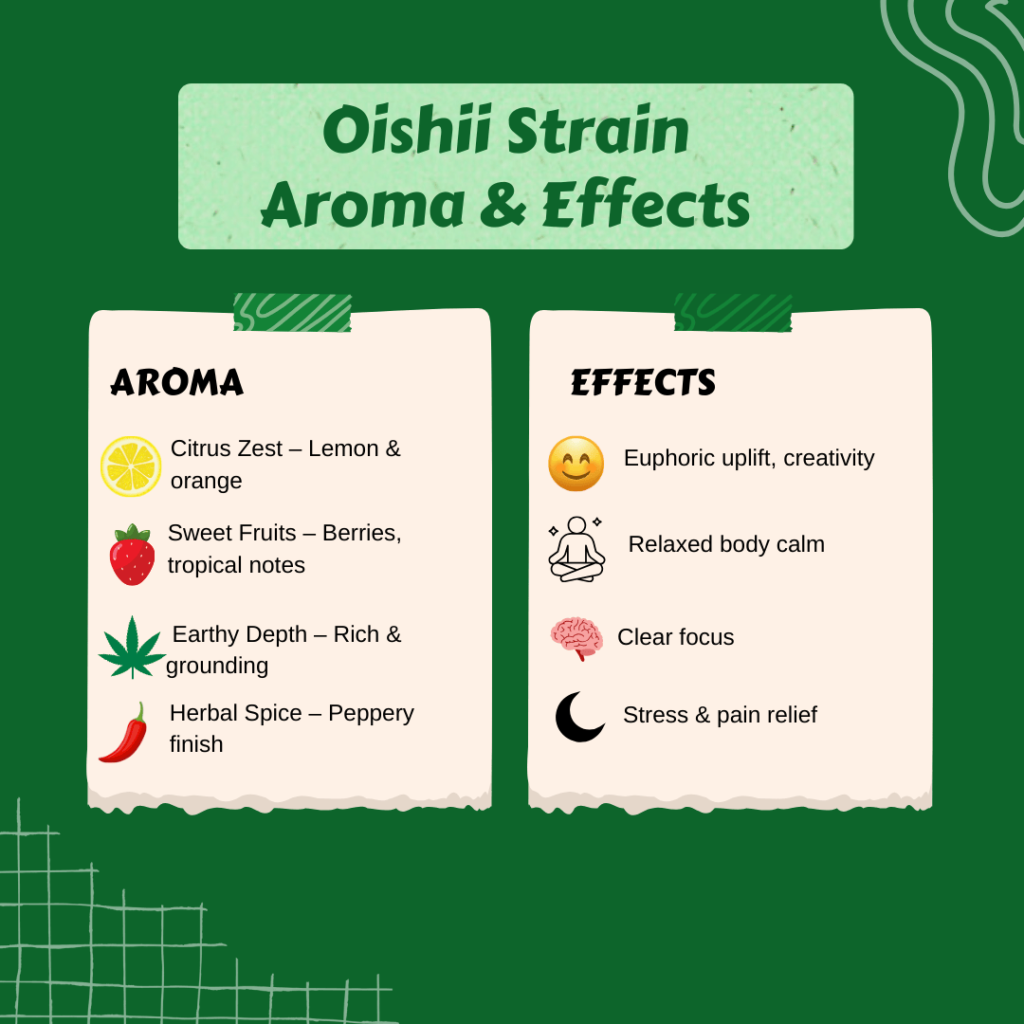 Oishii Strain
Aroma & Effects

AROMA

Citrus Zest – Lemon & orange

Sweet Fruits – Berries, tropical notes

Earthy Depth – Rich & grounding

Herbal Spice – Peppery finish

EFFECTS

Euphoric uplift, creativity

Relaxed body calm

Clear focus

Stress & pain relief